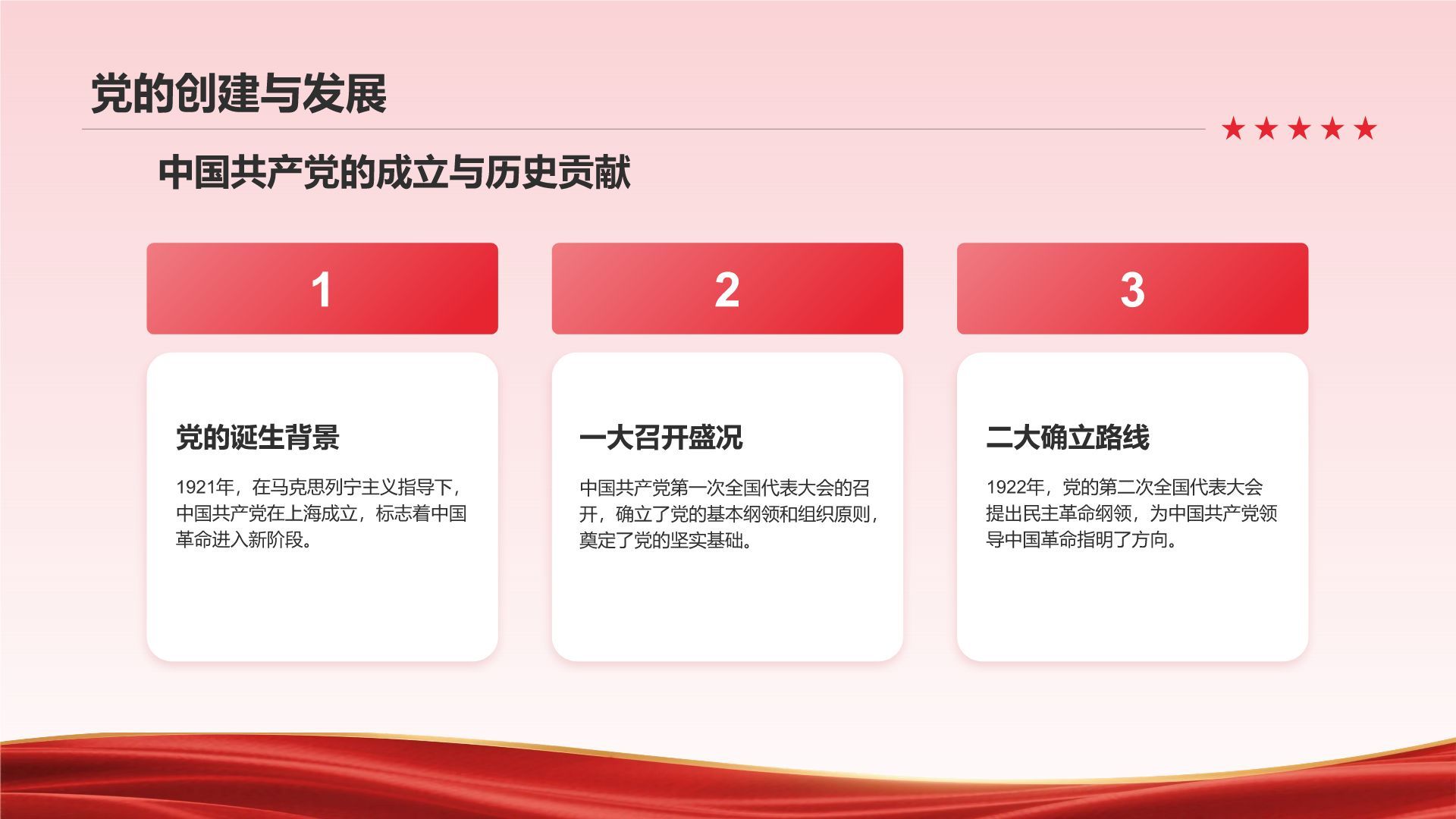 党的创建与发展

★★★★★

中国共产党的成立与历史贡献

1

党的诞生背景

1921年，在马克思列宁主义指导下，中国共产党在上海成立，标志着中国革命进入新阶段。

2

一大召开盛况

中国共产党第一次全国代表大会的召开，确立了党的基本纲领和组织原则，奠定了党的坚实基础。

3

二大确立路线

1922年，党的第二次全国代表大会提出民主革命纲领，为中国共产党领导中国革命指明了方向。